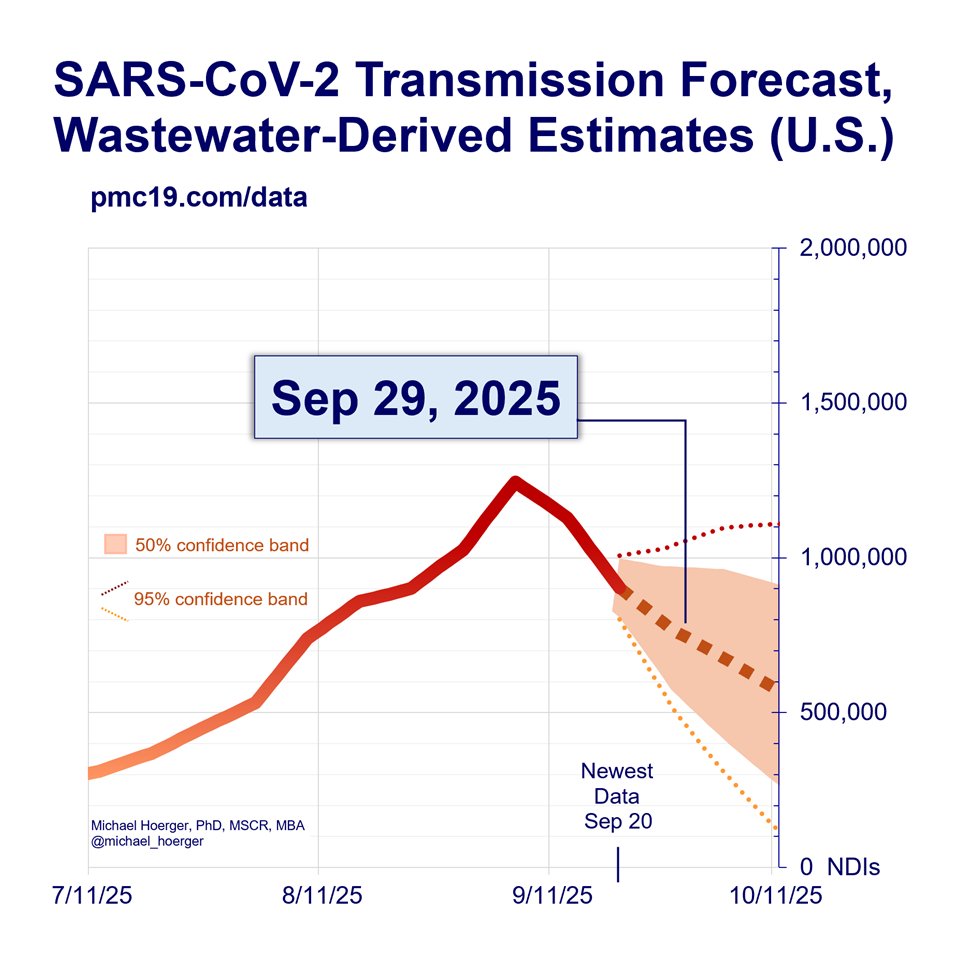 SARS-CoV-2 Transmission Forecast, Wastewater-Derived Estimates (U.S.)

pmc19.com/data

2,000,000
1,500,000
1,000,000
500,000
0 NDIs

Sep 29, 2025

50% confidence band
95% confidence band

Newest Data Sep 20

Michael Hoerger, PhD, MSCR, MBA
@michael_hoerger

7/11/25
8/11/25
9/11/25
10/11/25